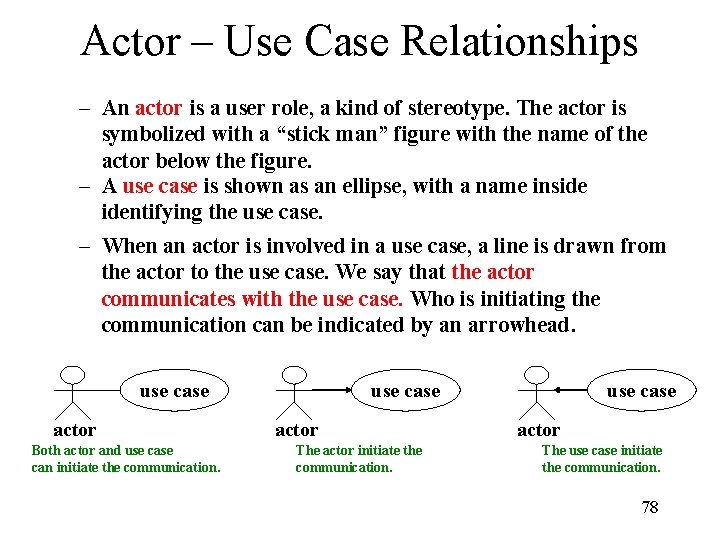 Actor – Use Case Relationships

– An actor is a user role, a kind of stereotype. The actor is symbolized with a “stick man” figure with the name of the actor below the figure.

– A use case is shown as an ellipse, with a name inside identifying the use case.

– When an actor is involved in a use case, a line is drawn from the actor to the use case. We say that the actor communicates with the use case. Who is initiating the communication can be indicated by an arrowhead.

use case
actor
Both actor and use case can initiate the communication.

use case
actor
The actor initiate the communication.

use case
actor
The use case initiate the communication.

78